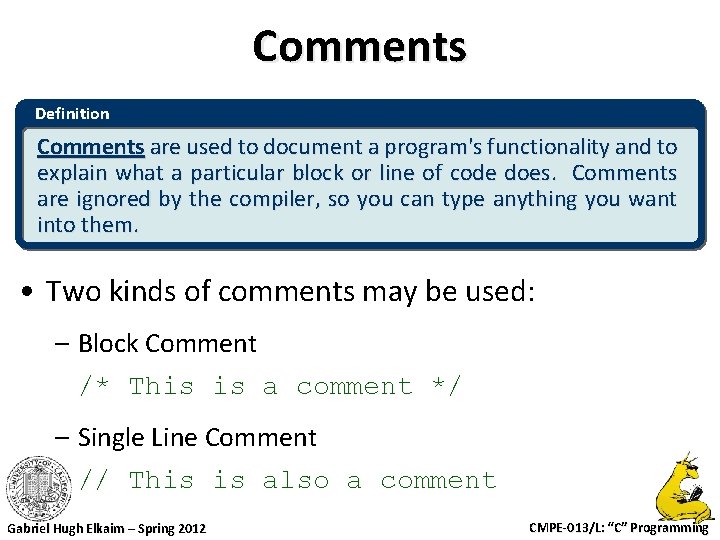 Comments

Definition

Comments are used to document a program's functionality and to explain what a particular block or line of code does. Comments are ignored by the compiler, so you can type anything you want into them.

• Two kinds of comments may be used:

– Block Comment

/* This is a comment */

– Single Line Comment

// This is also a comment

Gabriel Hugh Elkaim – Spring 2012

CMPE-013/L: "C" Programming